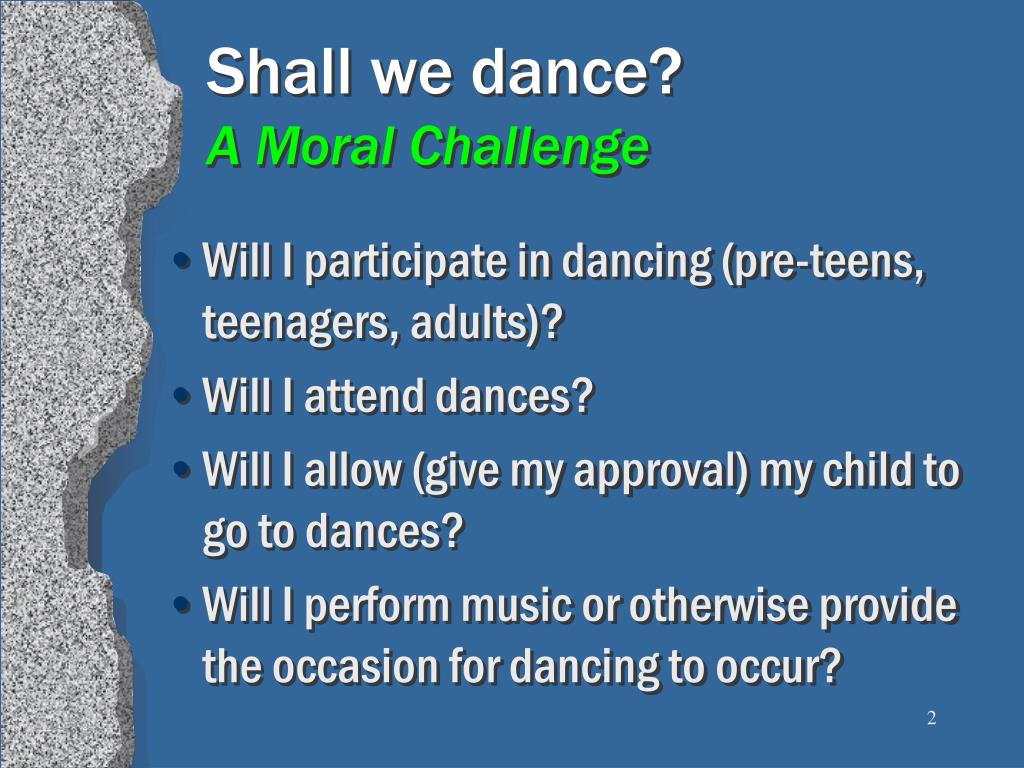 Shall we dance?
A Moral Challenge

• Will I participate in dancing (pre-teens, teenagers, adults)?
• Will I attend dances?
• Will I allow (give my approval) my child to go to dances?
• Will I perform music or otherwise provide the occasion for dancing to occur?

2